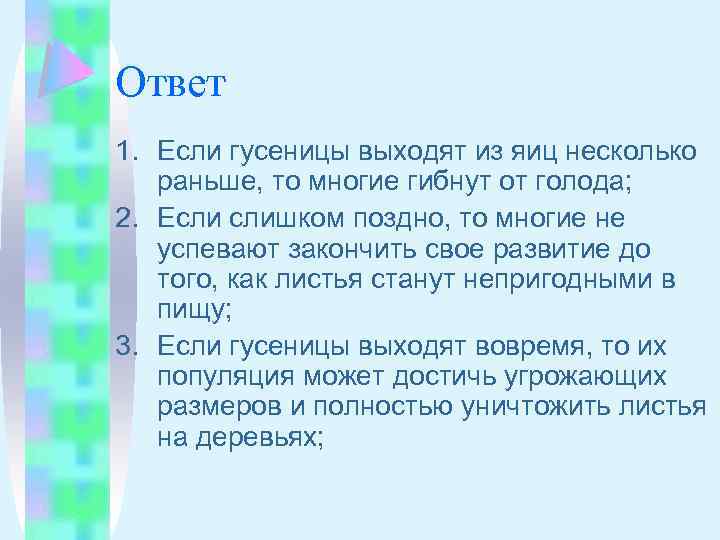 Ответ

1. Если гусеницы выходят из яиц несколько раньше, то многие гибнут от голода;
2. Если слишком поздно, то многие не успевают закончить свое развитие до того, как листья станут непригодными в пищу;
3. Если гусеницы выходят вовремя, то их популяция может достичь угрожающих размеров и полностью уничтожить листья на деревьях;